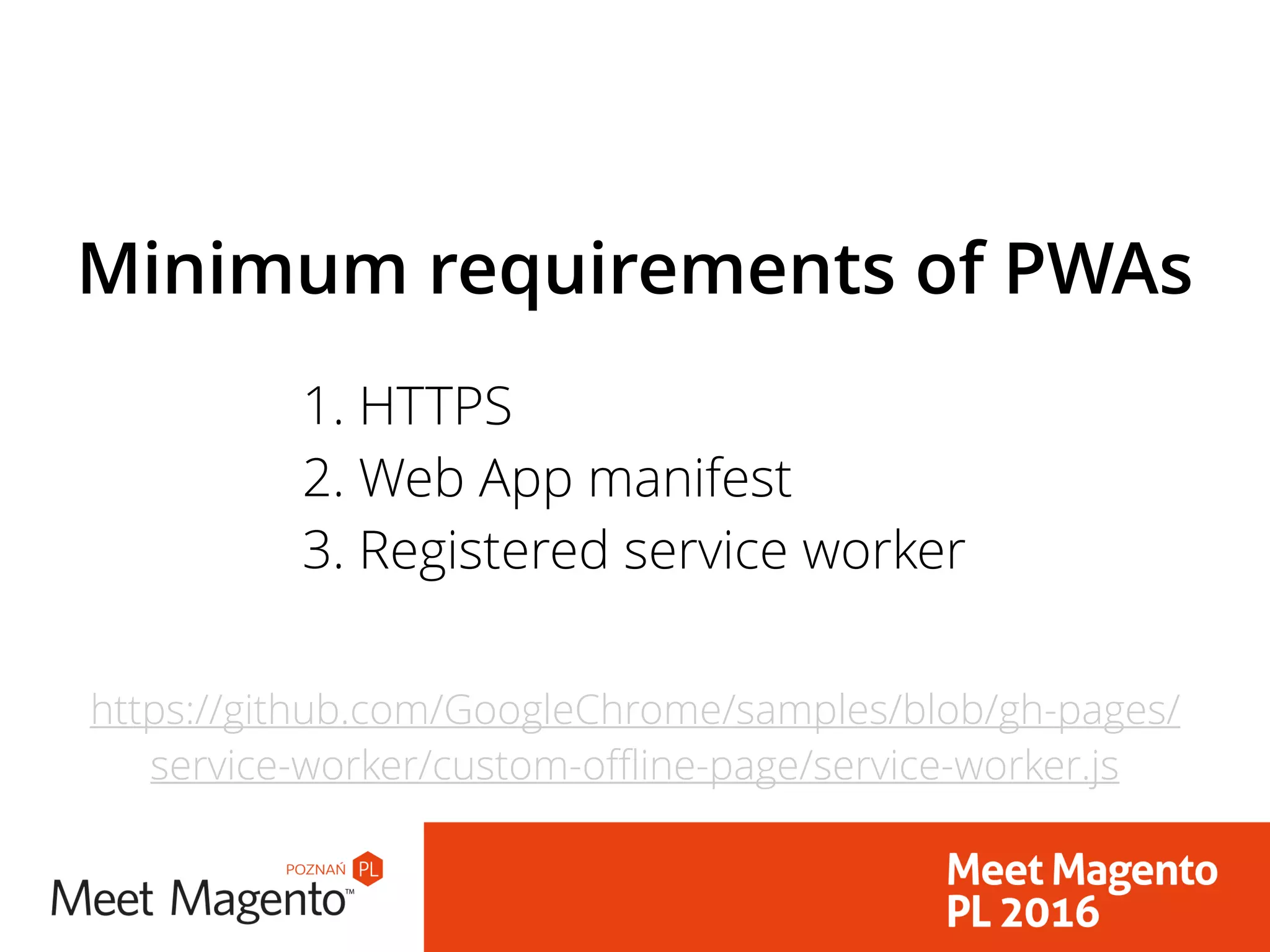 Minimum requirements of PWAs

1. HTTPS
2. Web App manifest
3. Registered service worker

https://github.com/GoogleChrome/samples/blob/gh-pages/service-worker/custom-offline-page/service-worker.js

POZNAŃ PL
Meet Magento™

Meet Magento
PL 2016